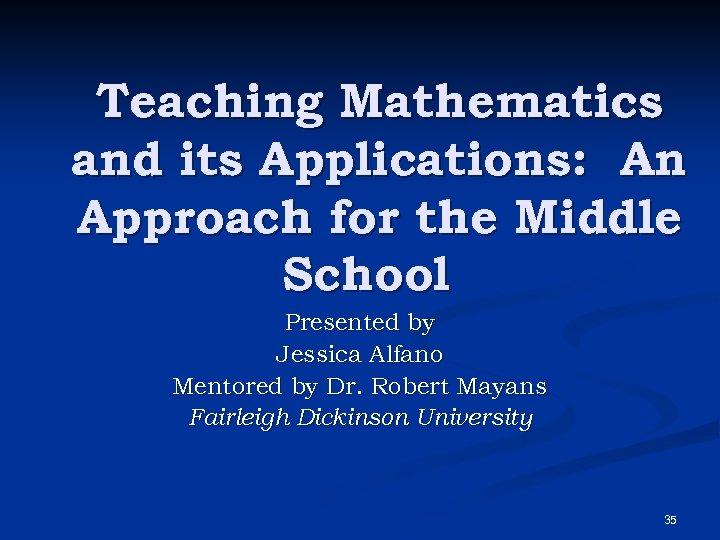 Teaching Mathematics and its Applications: An Approach for the Middle School

Presented by
Jessica Alfano
Mentored by Dr. Robert Mayans
Fairleigh Dickinson University

35